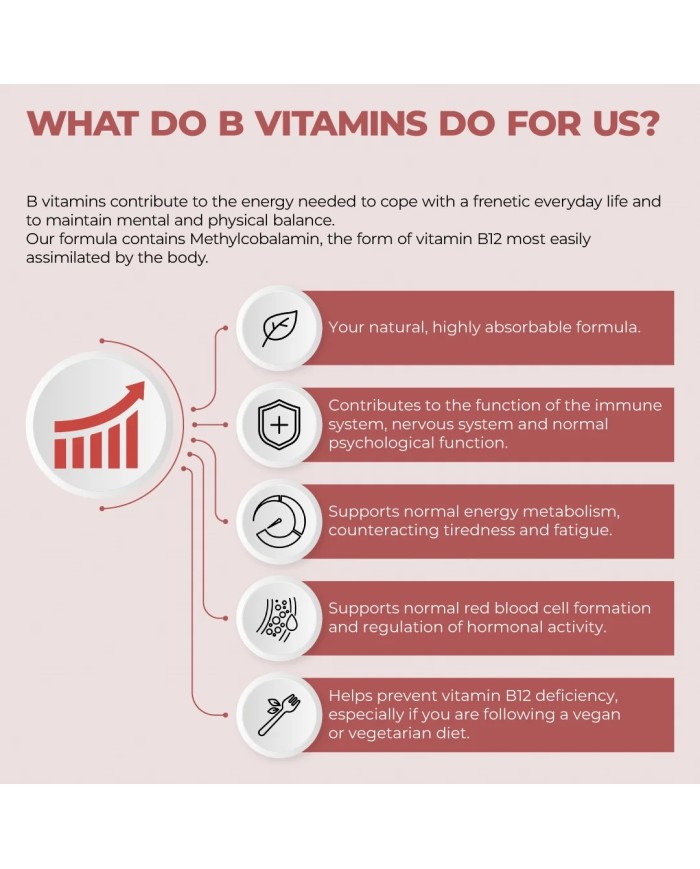 WHAT DO B VITAMINS DO FOR US?

B vitamins contribute to the energy needed to cope with a frenetic everyday life and to maintain mental and physical balance.
Our formula contains Methylcobalamin, the form of vitamin B12 most easily assimilated by the body.

Your natural, highly absorbable formula.

Contributes to the function of the immune system, nervous system and normal psychological function.

Supports normal energy metabolism, counteracting tiredness and fatigue.

Supports normal red blood cell formation and regulation of hormonal activity.

Helps prevent vitamin B12 deficiency, especially if you are following a vegan or vegetarian diet.